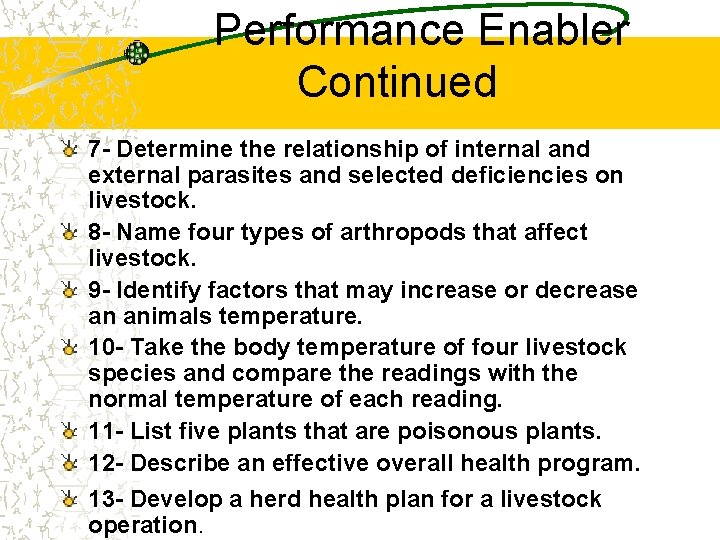 Performance Enabler Continued

7- Determine the relationship of internal and external parasites and selected deficiencies on livestock.

8- Name four types of arthropods that affect livestock.

9- Identify factors that may increase or decrease an animals temperature.

10- Take the body temperature of four livestock species and compare the readings with the normal temperature of each reading.

11- List five plants that are poisonous plants.

12- Describe an effective overall health program.

13- Develop a herd health plan for a livestock operation.